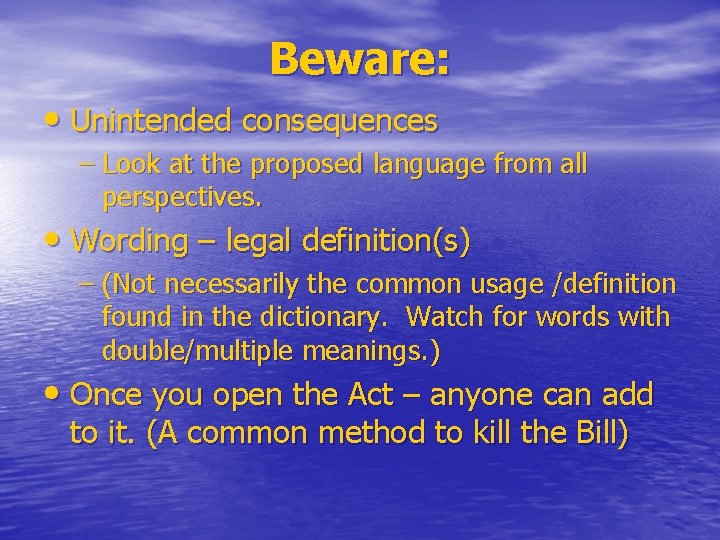 Beware:

• Unintended consequences
  – Look at the proposed language from all perspectives.

• Wording – legal definition(s)
  – (Not necessarily the common usage /definition found in the dictionary.  Watch for words with double/multiple meanings.)

• Once you open the Act – anyone can add to it. (A common method to kill the Bill)